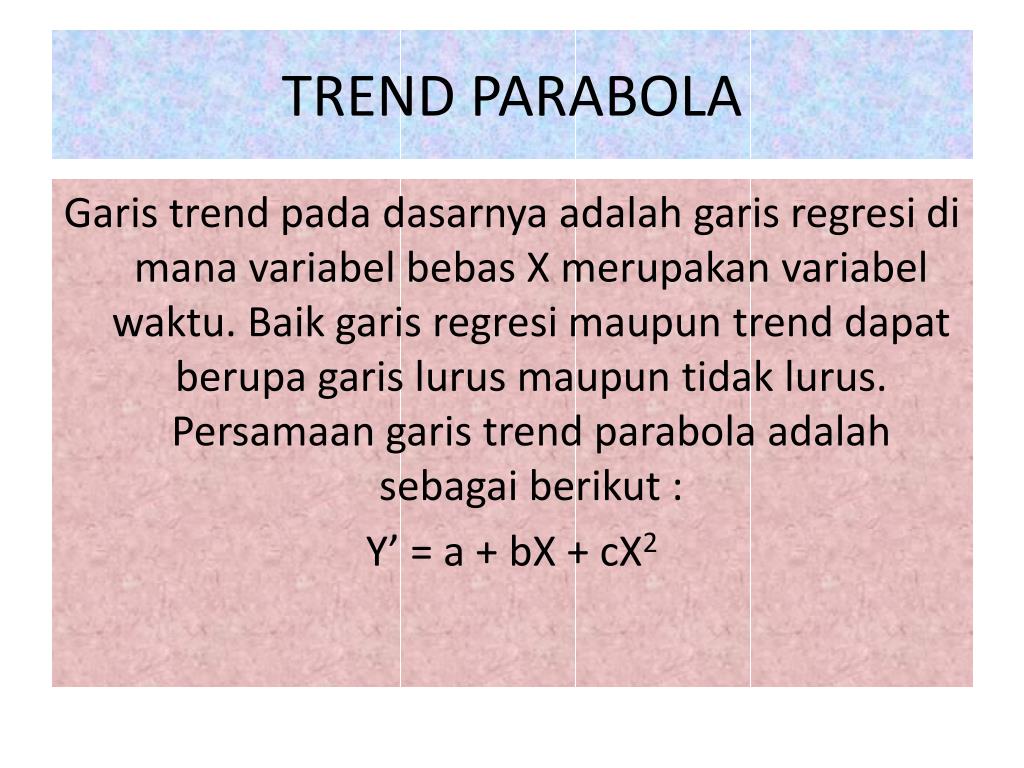 TREND PARABOLA

Garis trend pada dasarnya adalah garis regresi di mana variabel bebas X merupakan variabel waktu. Baik garis regresi maupun trend dapat berupa garis lurus maupun tidak lurus. Persamaan garis trend parabola adalah sebagai berikut :

$Y' = a + bX + cX^2$